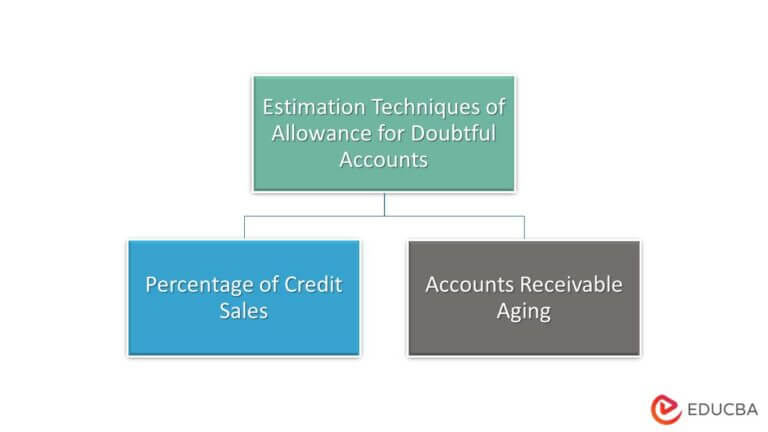 Estimation Techniques of Allowance for Doubtful Accounts

Percentage of Credit Sales

Accounts Receivable Aging

EDUCBA